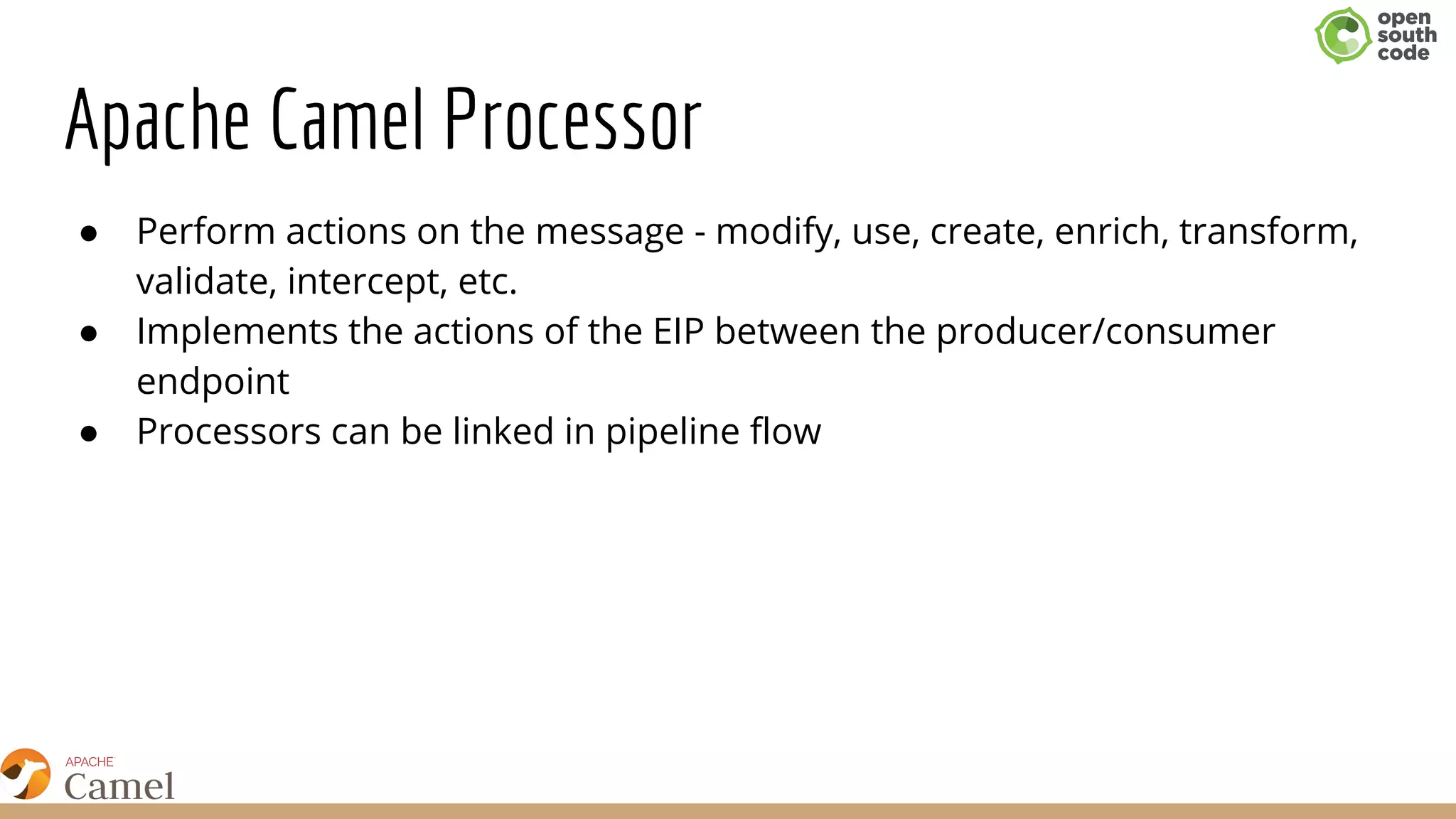 open south code

Apache Camel Processor

● Perform actions on the message - modify, use, create, enrich, transform, validate, intercept, etc.
● Implements the actions of the EIP between the producer/consumer endpoint
● Processors can be linked in pipeline flow

APACHE Camel